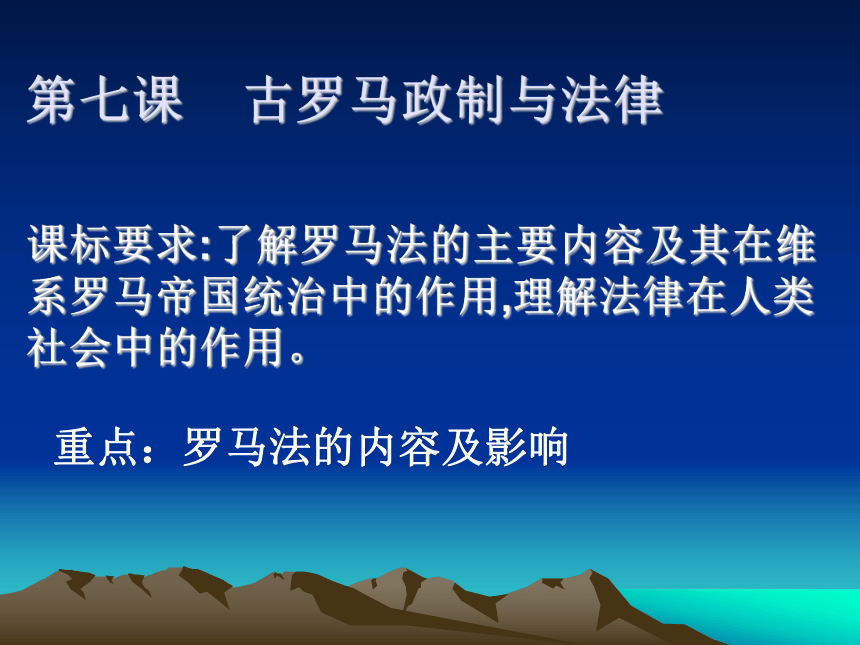 第七课　古罗马政制与法律

课标要求:了解罗马法的主要内容及其在维系罗马帝国统治中的作用,理解法律在人类社会中的作用。

重点：罗马法的内容及影响